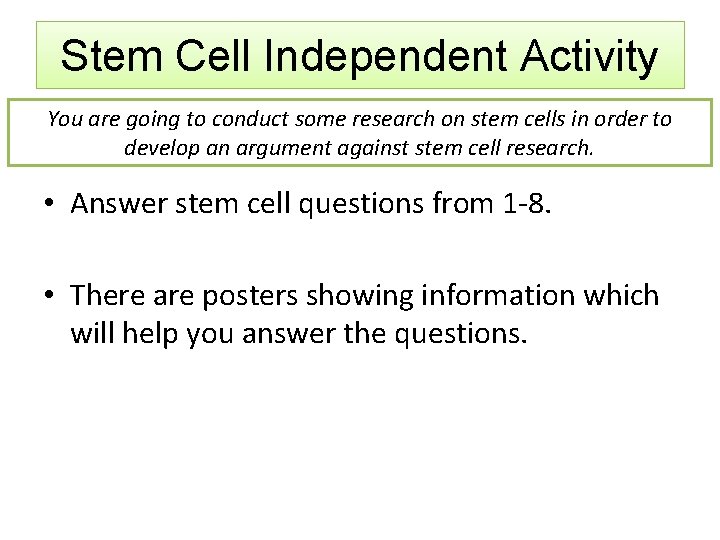 Stem Cell Independent Activity

You are going to conduct some research on stem cells in order to develop an argument against stem cell research.

• Answer stem cell questions from 1-8.

• There are posters showing information which will help you answer the questions.